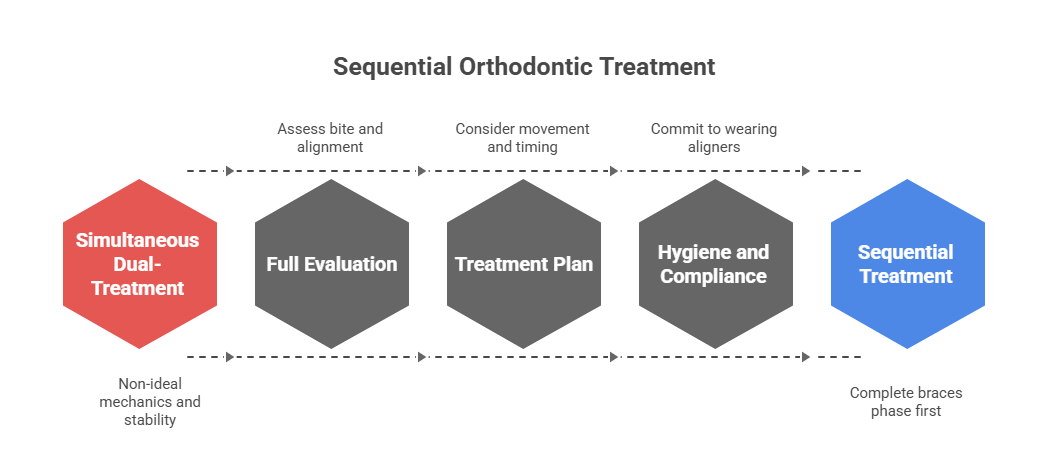 Sequential Orthodontic Treatment

Assess bite and alignment

Consider movement and timing

Commit to wearing aligners

Simultaneous Dual-Treatment

Full Evaluation

Treatment Plan

Hygiene and Compliance

Sequential Treatment

Non-ideal mechanics and stability

Complete braces phase first